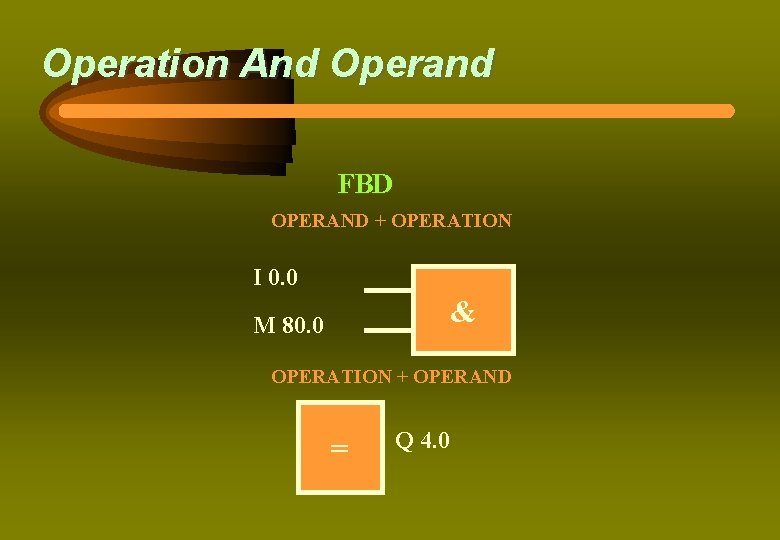 Operation And Operand

FBD

OPERAND + OPERATION

I 0.0

M 80.0

&

OPERATION + OPERAND

=

Q 4.0